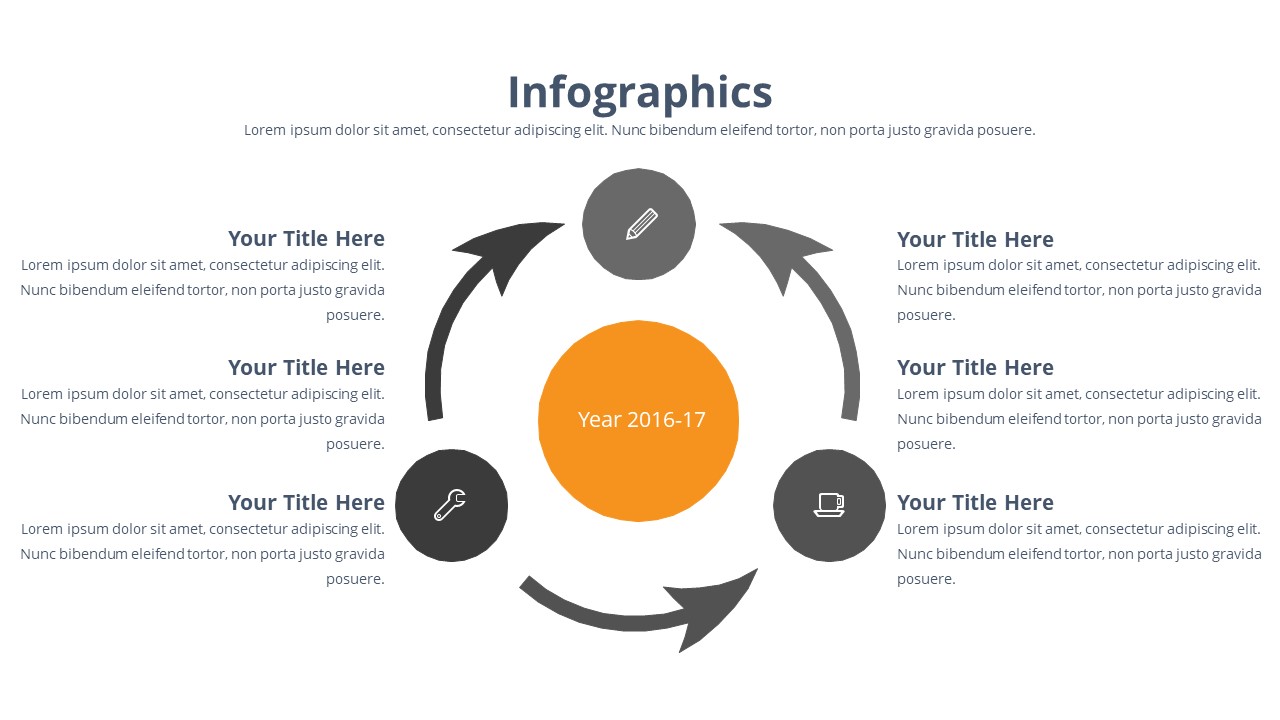 Infographics

Lorem ipsum dolor sit amet, consectetur adipiscing elit. Nunc bibendum eleifend tortor, non porta justo gravida posuere.

Your Title Here
Lorem ipsum dolor sit amet, consectetur adipiscing elit. Nunc bibendum eleifend tortor, non porta justo gravida posuere.

Your Title Here
Lorem ipsum dolor sit amet, consectetur adipiscing elit. Nunc bibendum eleifend tortor, non porta justo gravida posuere.

Your Title Here
Lorem ipsum dolor sit amet, consectetur adipiscing elit. Nunc bibendum eleifend tortor, non porta justo gravida posuere.

Year 2016-17

Your Title Here
Lorem ipsum dolor sit amet, consectetur adipiscing elit. Nunc bibendum eleifend tortor, non porta justo gravida posuere.

Your Title Here
Lorem ipsum dolor sit amet, consectetur adipiscing elit. Nunc bibendum eleifend tortor, non porta justo gravida posuere.

Your Title Here
Lorem ipsum dolor sit amet, consectetur adipiscing elit. Nunc bibendum eleifend tortor, non porta justo gravida posuere.